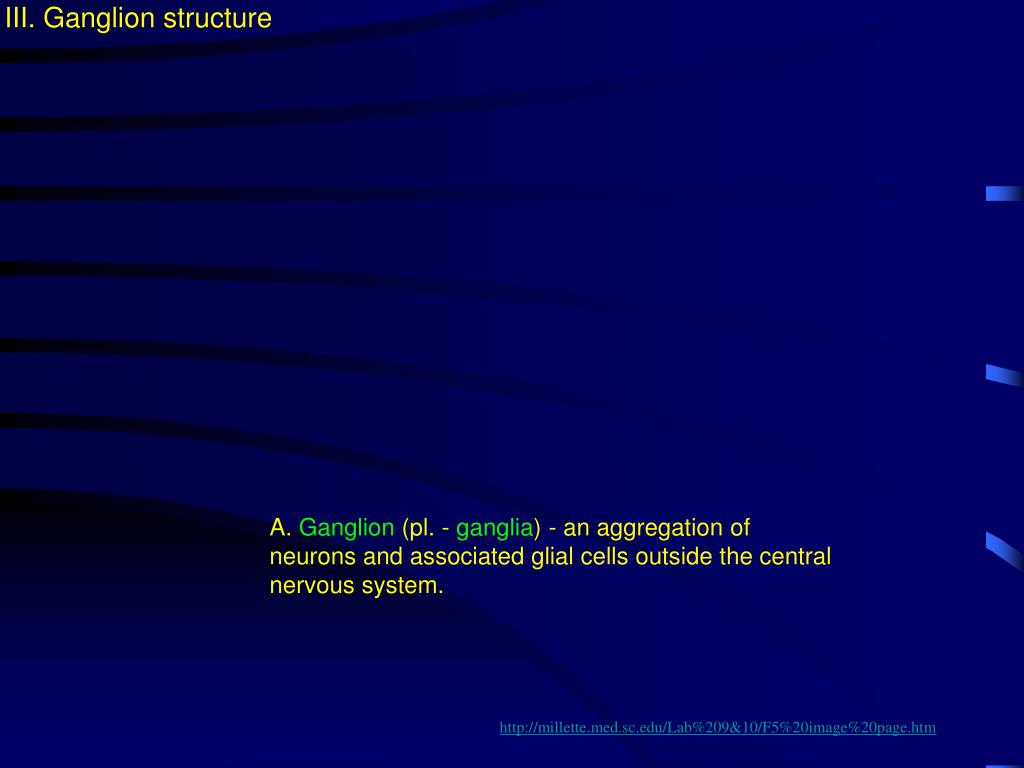 III. Ganglion structure

A. Ganglion (pl. - ganglia) - an aggregation of neurons and associated glial cells outside the central nervous system.

http://millette.med.sc.edu/Lab%209&10/F5%20image%20page.htm